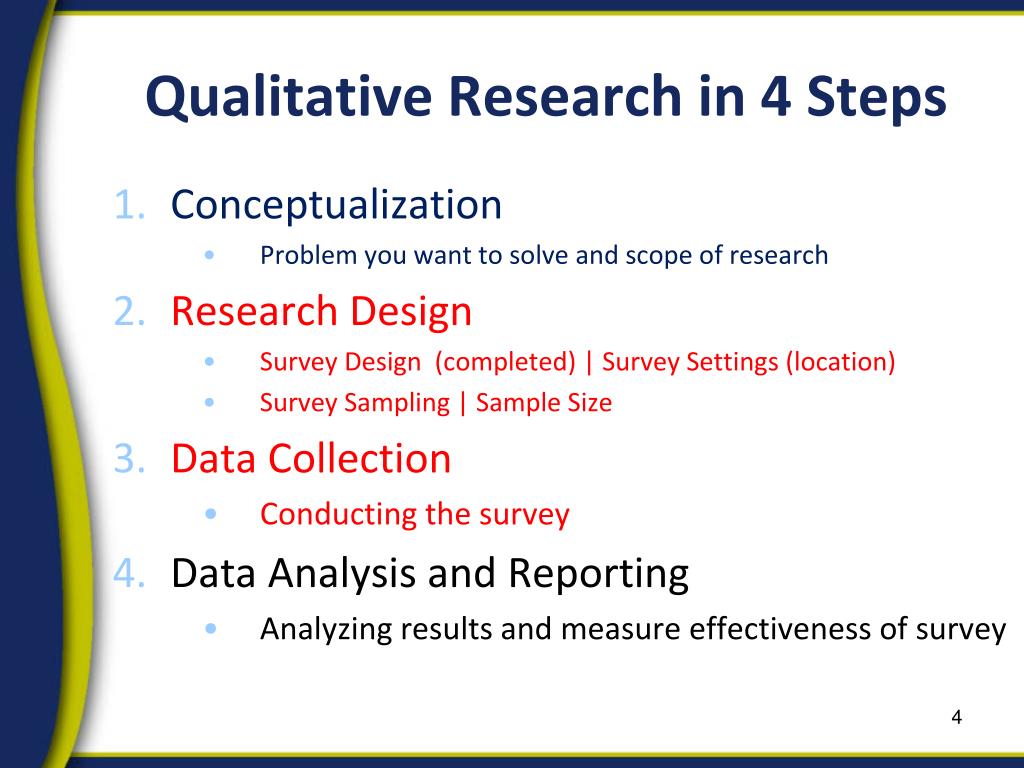 Qualitative Research in 4 Steps

1. Conceptualization
• Problem you want to solve and scope of research
2. Research Design
• Survey Design (completed) | Survey Settings (location)
• Survey Sampling | Sample Size
3. Data Collection
• Conducting the survey
4. Data Analysis and Reporting
• Analyzing results and measure effectiveness of survey

4